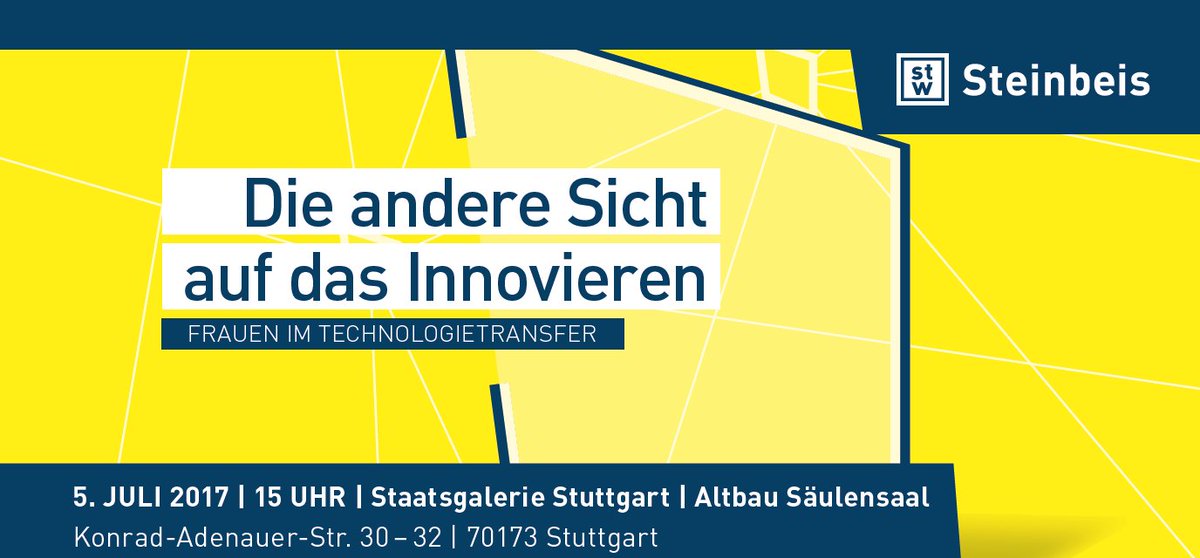 stw Steinbeis

Die andere Sicht auf das Innovieren

FRAUEN IM TECHNOLOGIETRANSFER

5. JULI 2017 | 15 UHR | Staatsgalerie Stuttgart | Altbau Säulensaal
Konrad-Adenauer-Str. 30 – 32 | 70173 Stuttgart